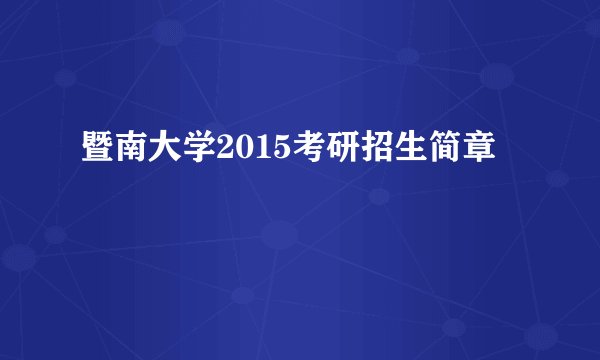 暨南大学2015考研招生简章